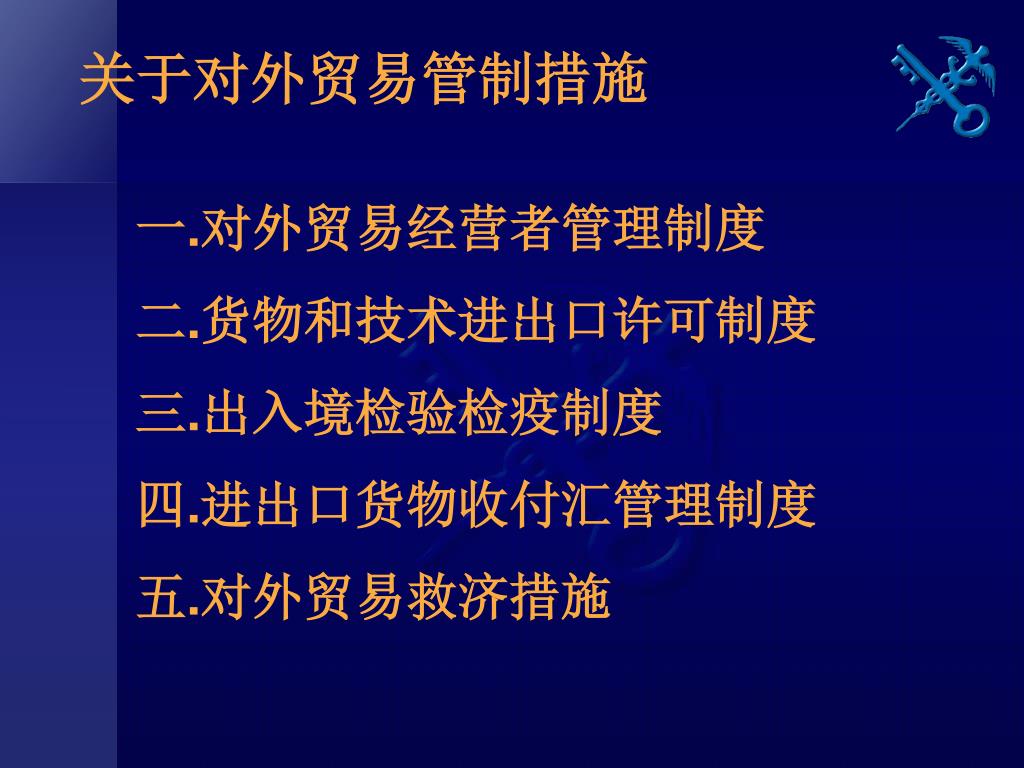 关于对外贸易管制措施

一.对外贸易经营者管理制度

二.货物和技术进出口许可制度

三.出入境检验检疫制度

四.进出口货物收付汇管理制度

五.对外贸易救济措施